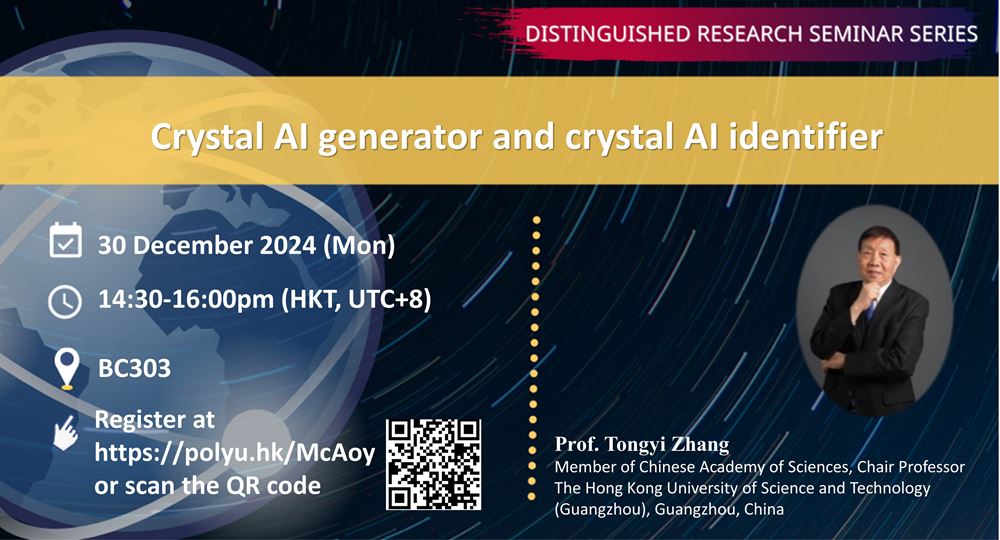 DISTINGUISHED RESEARCH SEMINAR SERIES

Crystal AI generator and crystal AI identifier

30 December 2024 (Mon)

14:30-16:00pm (HKT, UTC+8)

BC303

Register at https://polyu.hk/McAoy or scan the QR code

Prof. Tongyi Zhang
Member of Chinese Academy of Sciences, Chair Professor
The Hong Kong University of Science and Technology (Guangzhou), Guangzhou, China